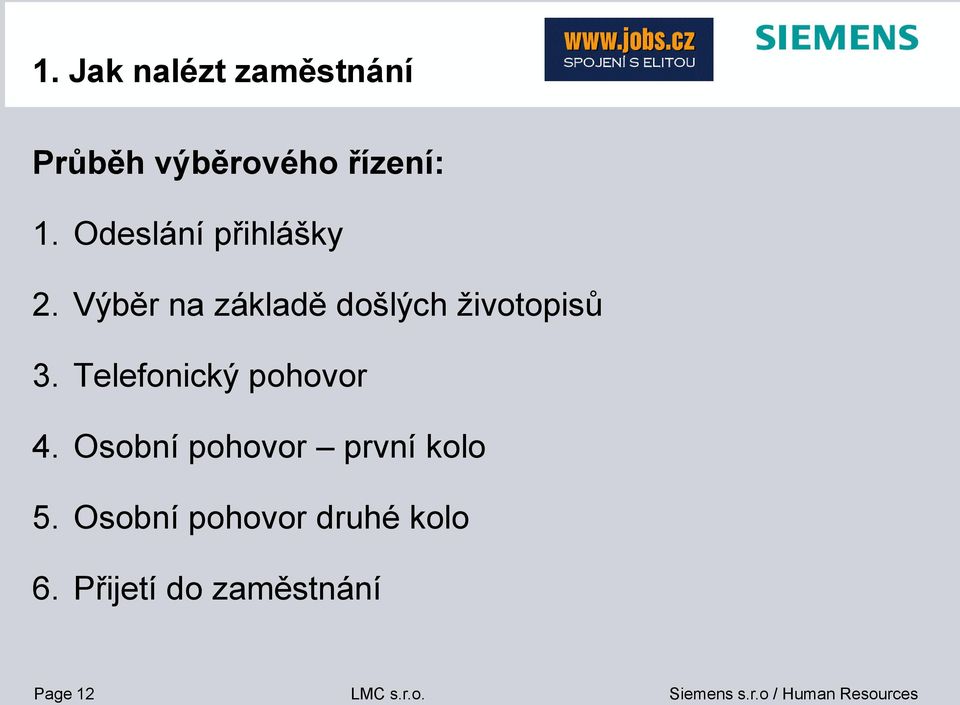 1. Jak nalézt zaměstnání

www.jobs.cz
SPOJENÍ S ELITOU

SIEMENS

Průběh výběrového řízení:

1. Odeslání přihlášky

2. Výběr na základě došlých životopisů

3. Telefonický pohovor

4. Osobní pohovor – první kolo

5. Osobní pohovor druhé kolo

6. Přijetí do zaměstnání

Page 12

LMC s.r.o.

Siemens s.r.o / Human Resources